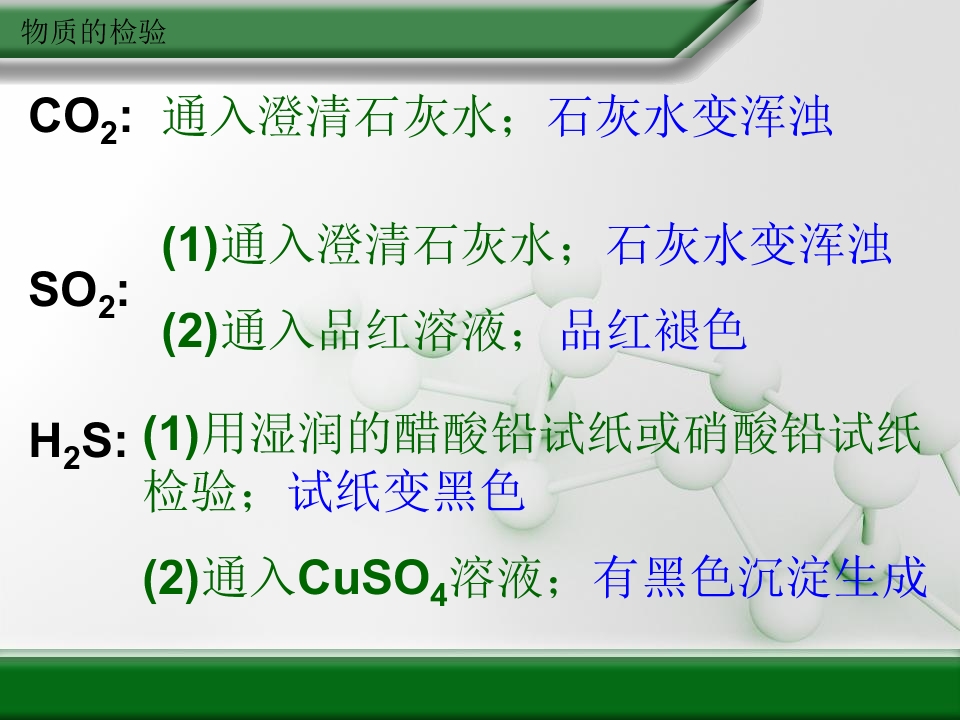 物质的检验

$CO_2$: 通入澄清石灰水；石灰水变浑浊

$SO_2$: (1)通入澄清石灰水；石灰水变浑浊

(2)通入品红溶液；品红褪色

$H_2S$: (1)用湿润的醋酸铅试纸或硝酸铅试纸检验；试纸变黑色

(2)通入$CuSO_4$溶液；有黑色沉淀生成